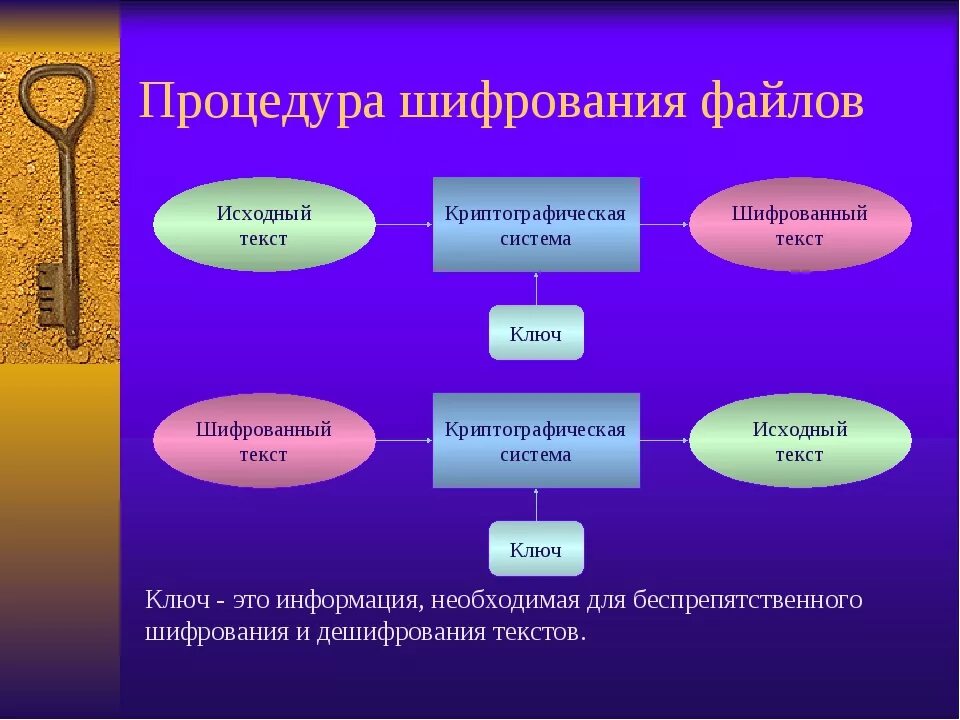 Процедура шифрования файлов

Исходный текст

Криптографическая система

Шифрованный текст

Ключ

Шифрованный текст

Криптографическая система

Исходный текст

Ключ

Ключ - это информация, необходимая для беспрепятственного шифрования и дешифрования текстов.